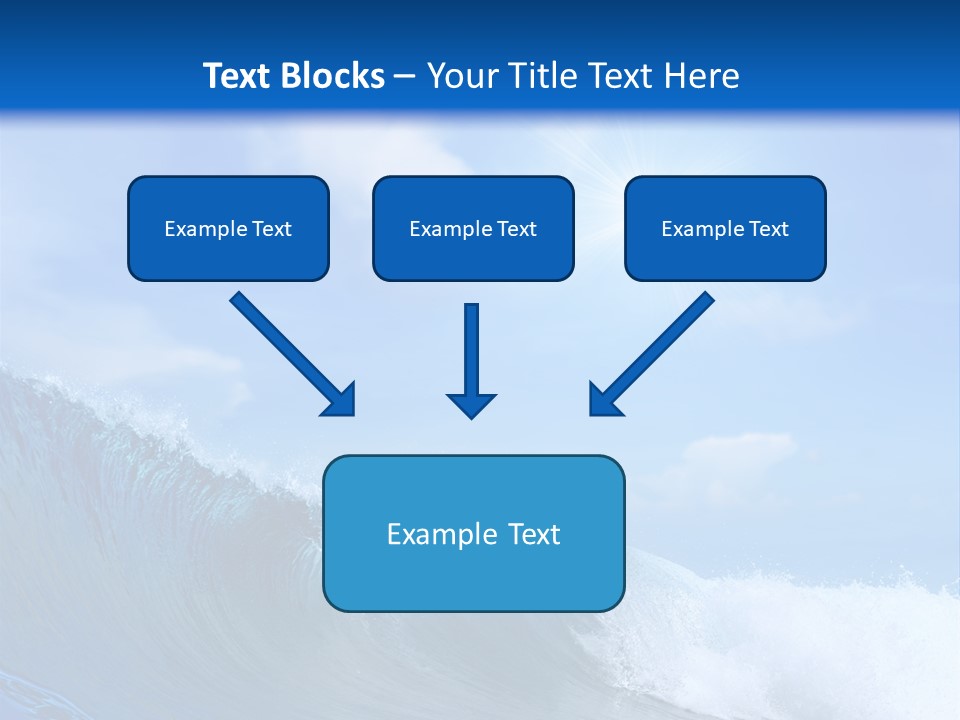 Text Blocks – Your Title Text Here

Example Text

Example Text

Example Text

Example Text